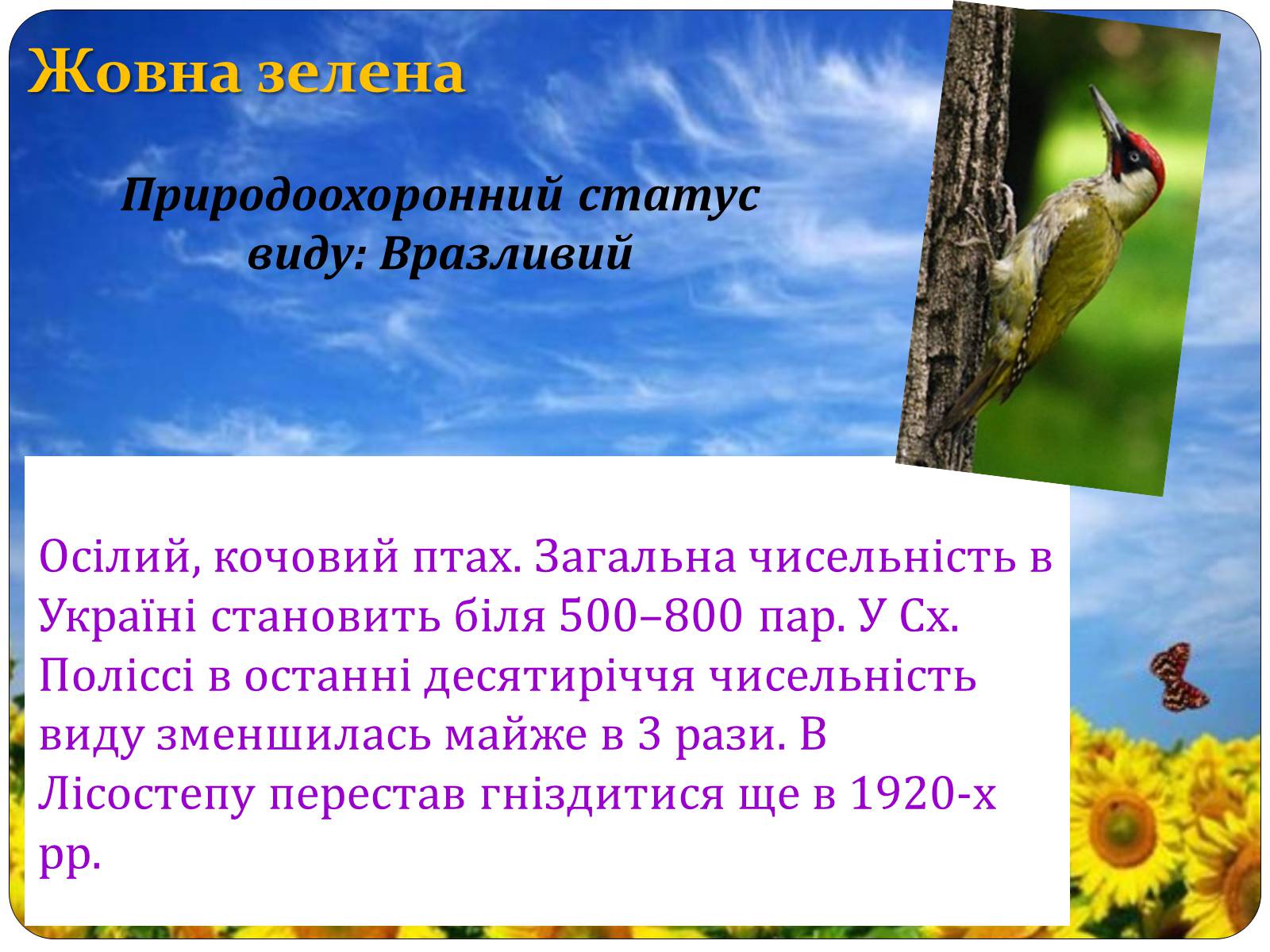 Жовна зелена

Природоохоронний статус виду: Вразливий

Осілий, кочовий птах. Загальна чисельність в Україні становить біля 500–800 пар. У Сх. Поліссі в останні десятиріччя чисельність виду зменшилась майже в 3 рази. В Лісостепу перестав гніздитися ще в 1920-х рр.